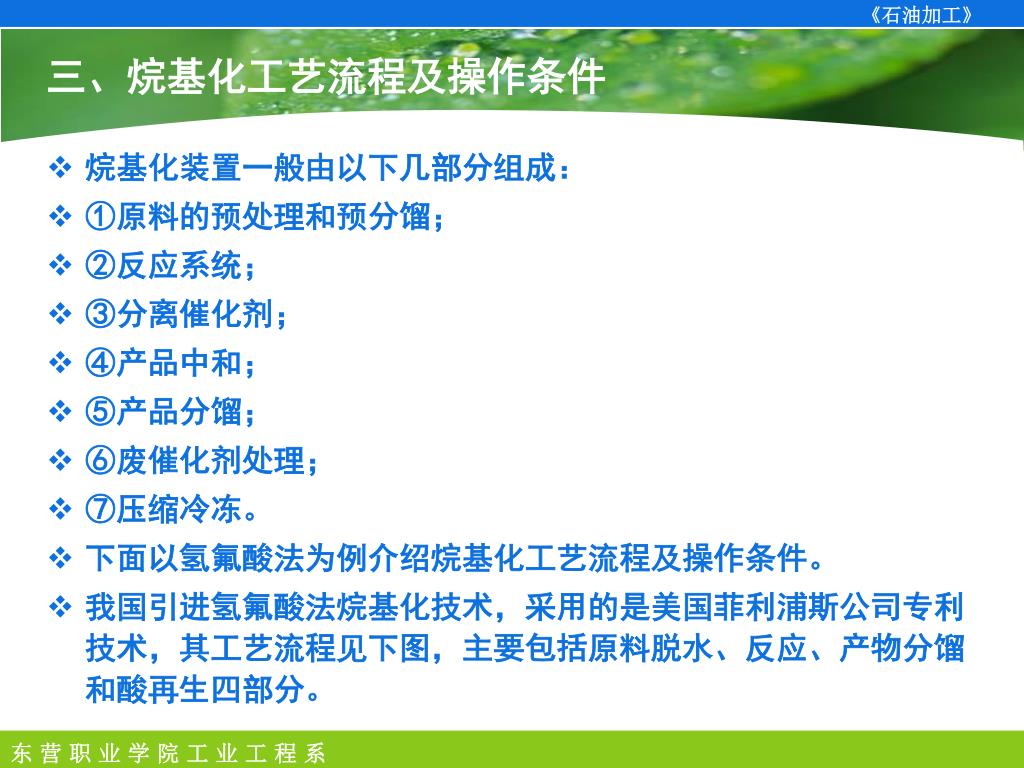 《石油加工》

三、烷基化工艺流程及操作条件

❖ 烷基化装置一般由以下几部分组成：
❖ ①原料的预处理和预分馏；
❖ ②反应系统；
❖ ③分离催化剂；
❖ ④产品中和；
❖ ⑤产品分馏；
❖ ⑥废催化剂处理；
❖ ⑦压缩冷冻。
❖ 下面以氢氟酸法为例介绍烷基化工艺流程及操作条件。
❖ 我国引进氢氟酸法烷基化技术，采用的是美国菲利浦斯公司专利技术，其工艺流程见下图，主要包括原料脱水、反应、产物分馏和酸再生四部分。

东营职业学院工业工程系